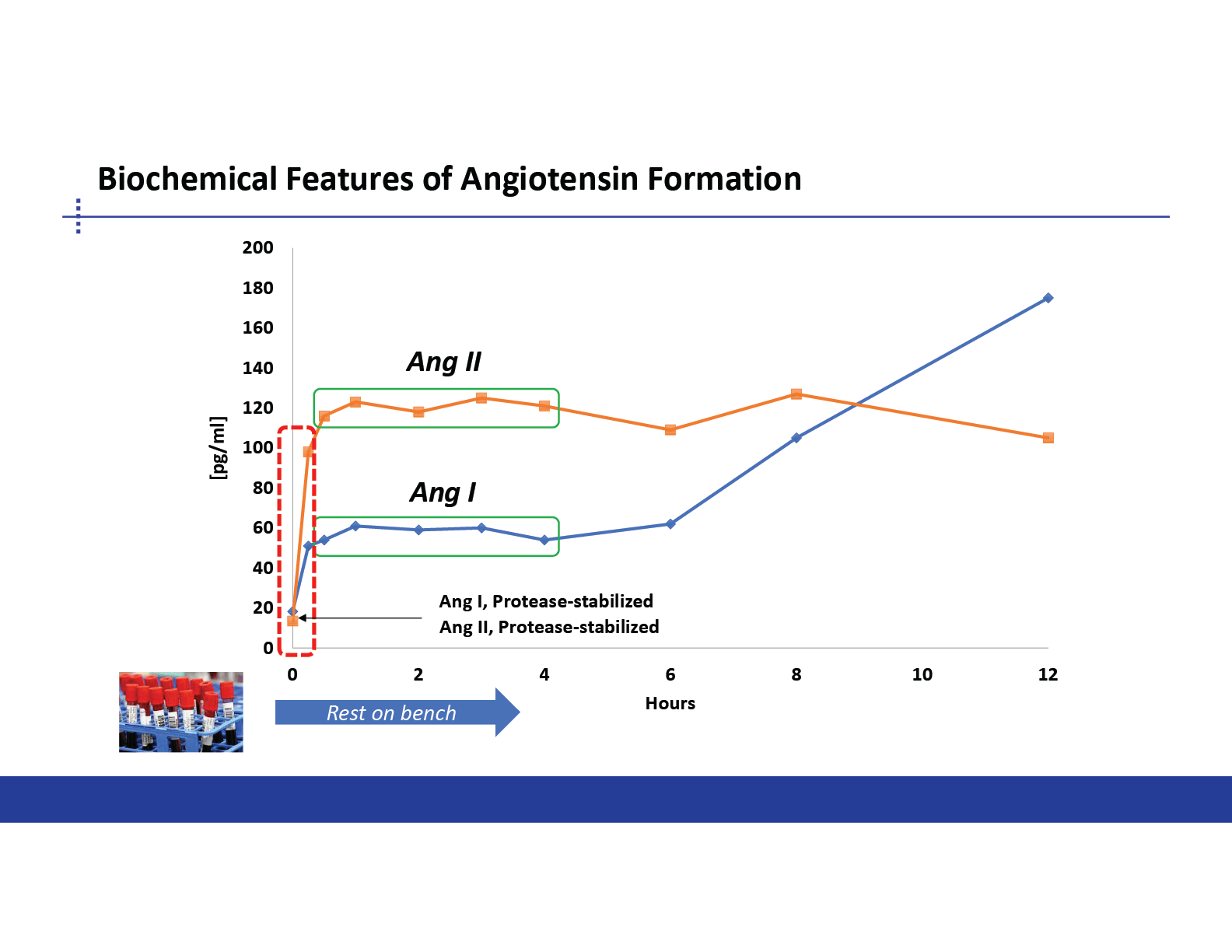 Biochemical Features of Angiotensin Formation

200
180
160
140
120
100
80
60
40
20
0

[pg/ml]

Ang II

Ang I

Ang I, Protease-stabilized
Ang II, Protease-stabilized

0 2 4 6 8 10 12

Hours

Rest on bench